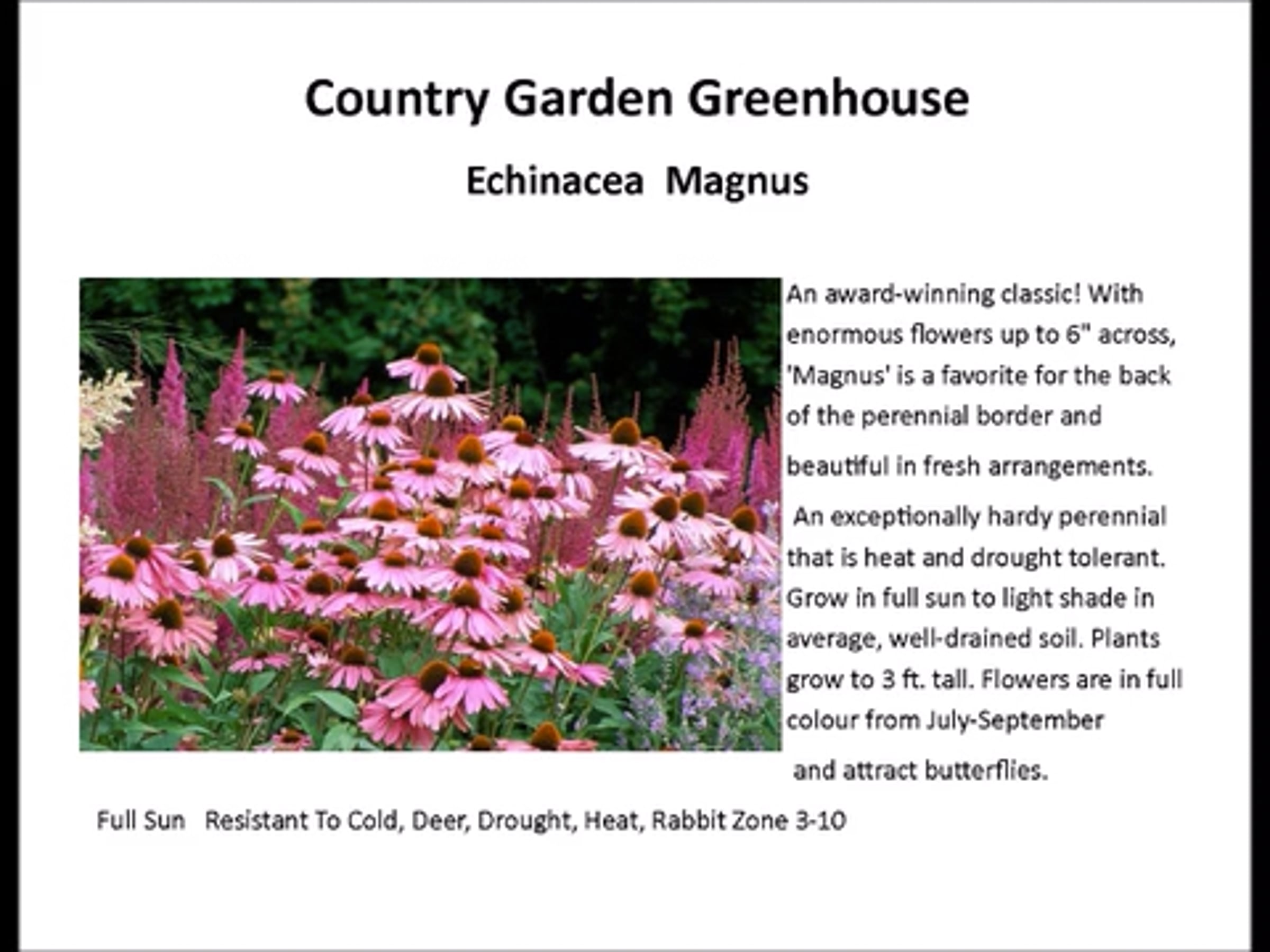 Country Garden Greenhouse

Echinacea Magnus

An award-winning classic! With enormous flowers up to 6" across, 'Magnus' is a favorite for the back of the perennial border and beautiful in fresh arrangements.

An exceptionally hardy perennial that is heat and drought tolerant. Grow in full sun to light shade in average, well-drained soil. Plants grow to 3 ft. tall. Flowers are in full colour from July-September and attract butterflies.

Full Sun Resistant To Cold, Deer, Drought, Heat, Rabbit Zone 3-10